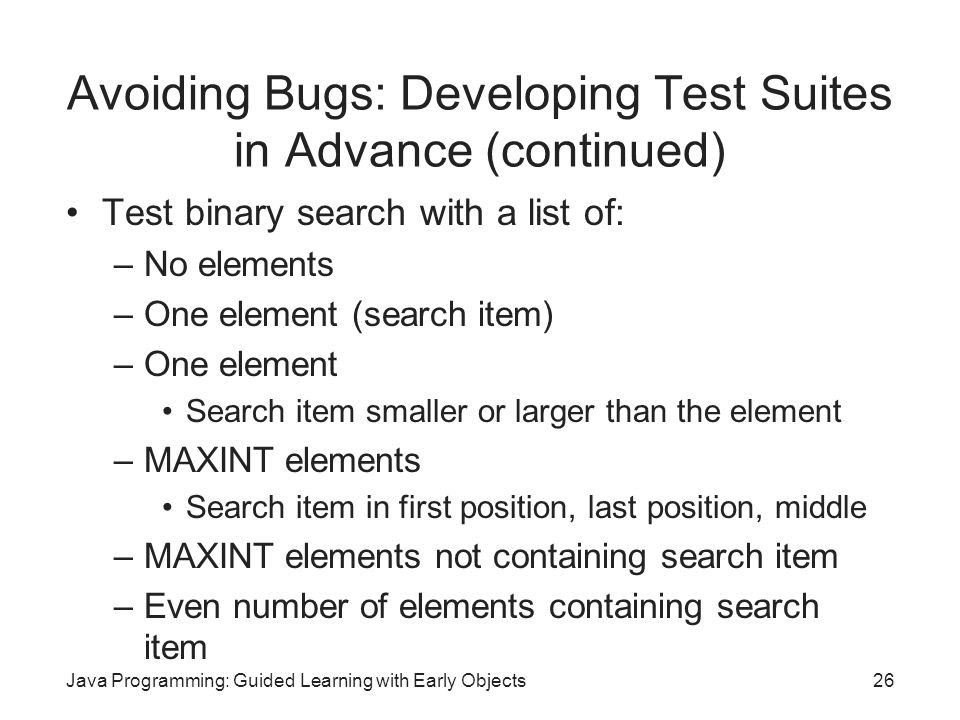 Avoiding Bugs: Developing Test Suites in Advance (continued)

• Test binary search with a list of:
– No elements
– One element (search item)
– One element
• Search item smaller or larger than the element
– MAXINT elements
• Search item in first position, last position, middle
– MAXINT elements not containing search item
– Even number of elements containing search item

Java Programming: Guided Learning with Early Objects
26